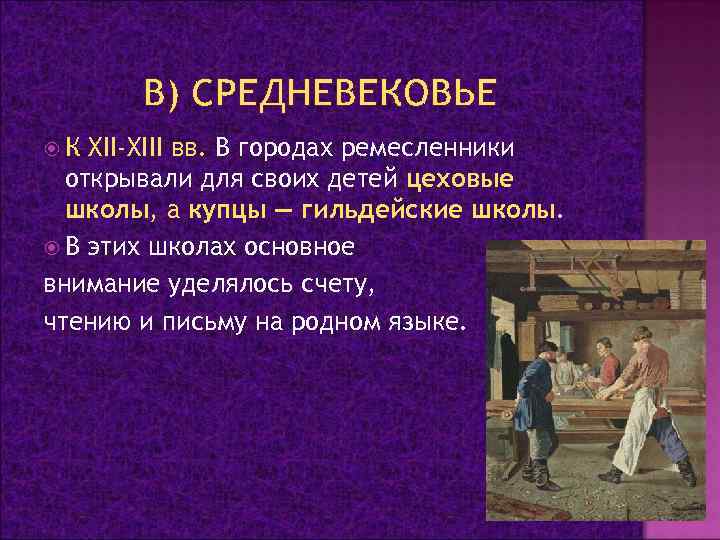 В) СРЕДНЕВЕКОВЬЕ

К XII-XIII вв. В городах ремесленники открывали для своих детей цеховые школы, а купцы — гильдейские школы.

В этих школах основное внимание уделялось счету, чтению и письму на родном языке.